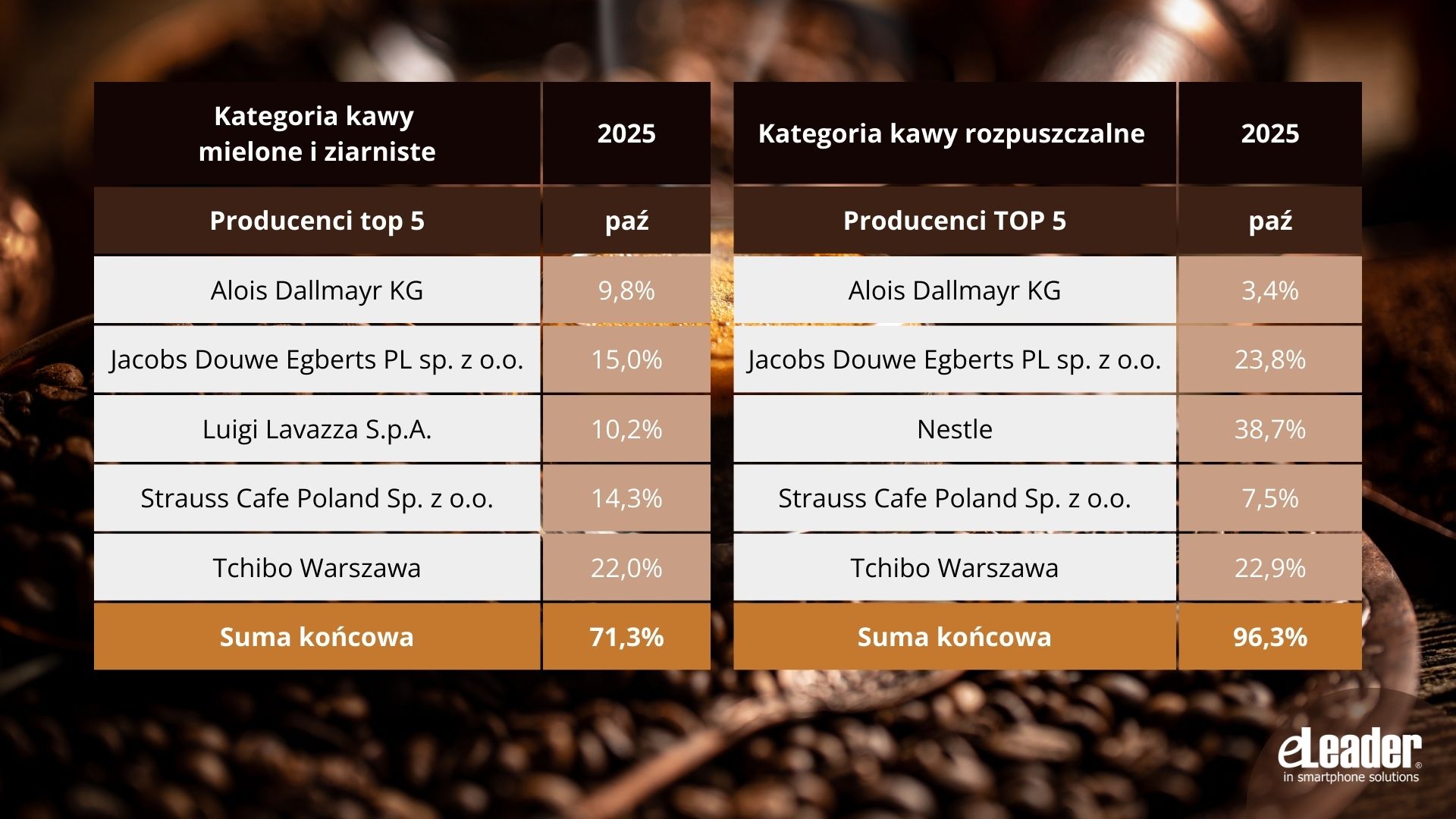 | Kategoria kawy mielone i ziarniste | 2025 |
|---|---|
| Producenci top 5 | paź |
| Alois Dallmayr KG | 9,8% |
| Jacobs Douwe Egberts PL sp. z o.o. | 15,0% |
| Luigi Lavazza S.p.A. | 10,2% |
| Strauss Cafe Poland Sp. z o.o. | 14,3% |
| Tchibo Warszawa | 22,0% |
| Suma końcowa | 71,3% |

| Kategoria kawy rozpuszczalne | 2025 |
|---|---|
| Producenci TOP 5 | paź |
| Alois Dallmayr KG | 3,4% |
| Jacobs Douwe Egberts PL sp. z o.o. | 23,8% |
| Nestle | 38,7% |
| Strauss Cafe Poland Sp. z o.o. | 7,5% |
| Tchibo Warszawa | 22,9% |
| Suma końcowa | 96,3% |

eLeader®
in smartphone solutions